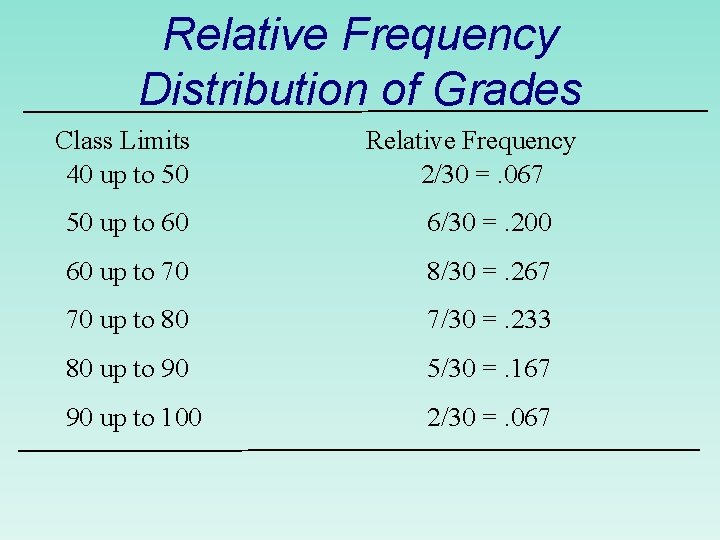 Relative Frequency Distribution of Grades

| Class Limits | Relative Frequency |
|---|---|
| 40 up to 50 | 2/30 = .067 |
| 50 up to 60 | 6/30 = .200 |
| 60 up to 70 | 8/30 = .267 |
| 70 up to 80 | 7/30 = .233 |
| 80 up to 90 | 5/30 = .167 |
| 90 up to 100 | 2/30 = .067 |